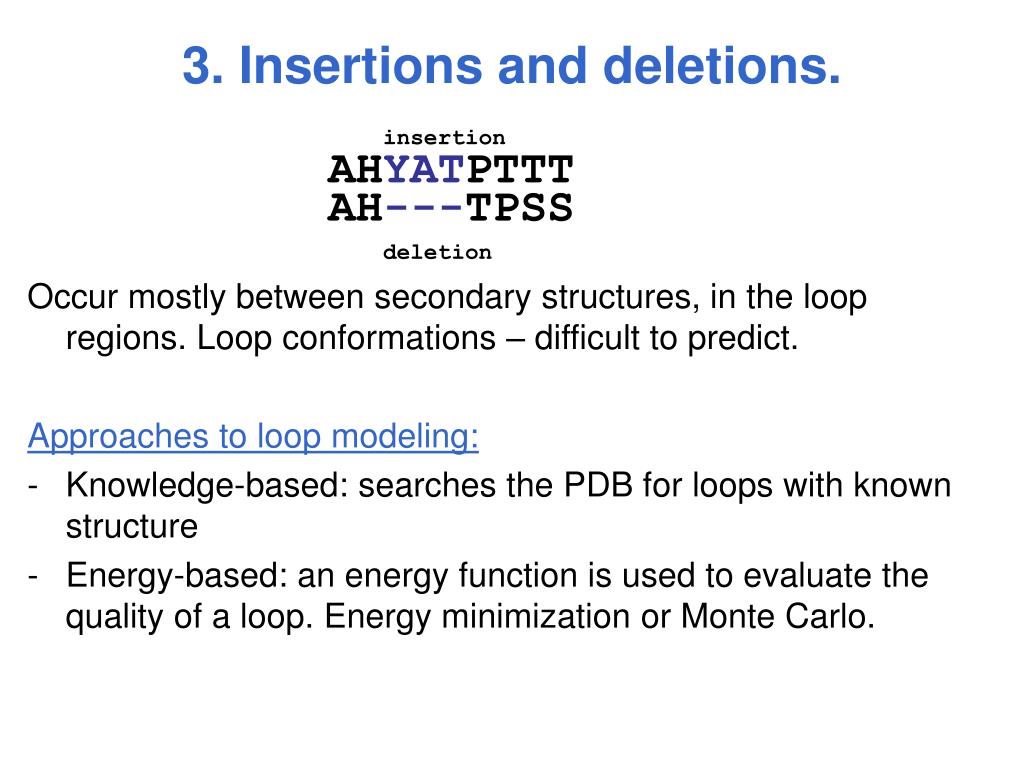 3. Insertions and deletions.

insertion
AHYATPTTT
AH---TPSS
deletion

Occur mostly between secondary structures, in the loop regions. Loop conformations – difficult to predict.

Approaches to loop modeling:
- Knowledge-based: searches the PDB for loops with known structure
- Energy-based: an energy function is used to evaluate the quality of a loop. Energy minimization or Monte Carlo.